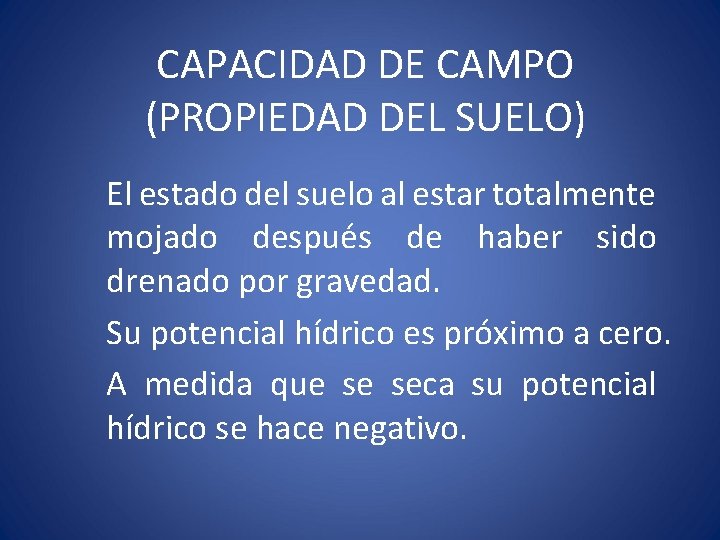 CAPACIDAD DE CAMPO
(PROPIEDAD DEL SUELO)

El estado del suelo al estar totalmente mojado después de haber sido drenado por gravedad.

Su potencial hídrico es próximo a cero.

A medida que se seca su potencial hídrico se hace negativo.